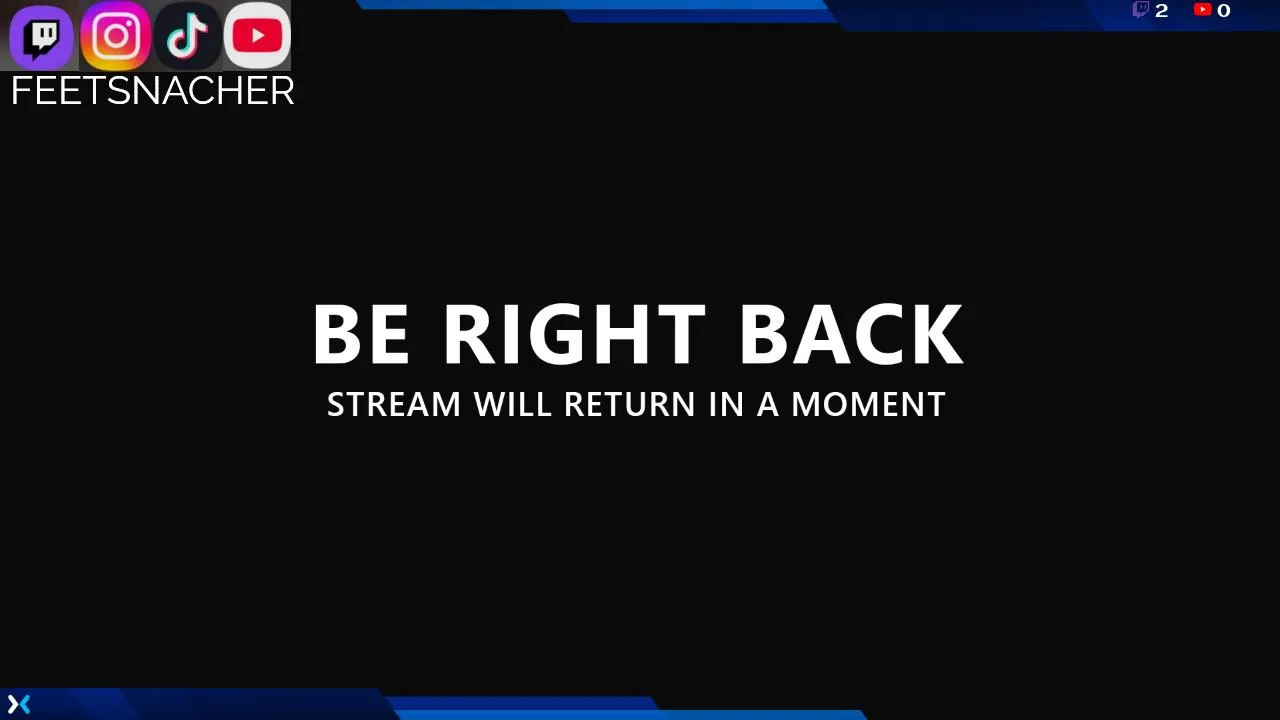 FEETSNACHER

2 0

BE RIGHT BACK
STREAM WILL RETURN IN A MOMENT